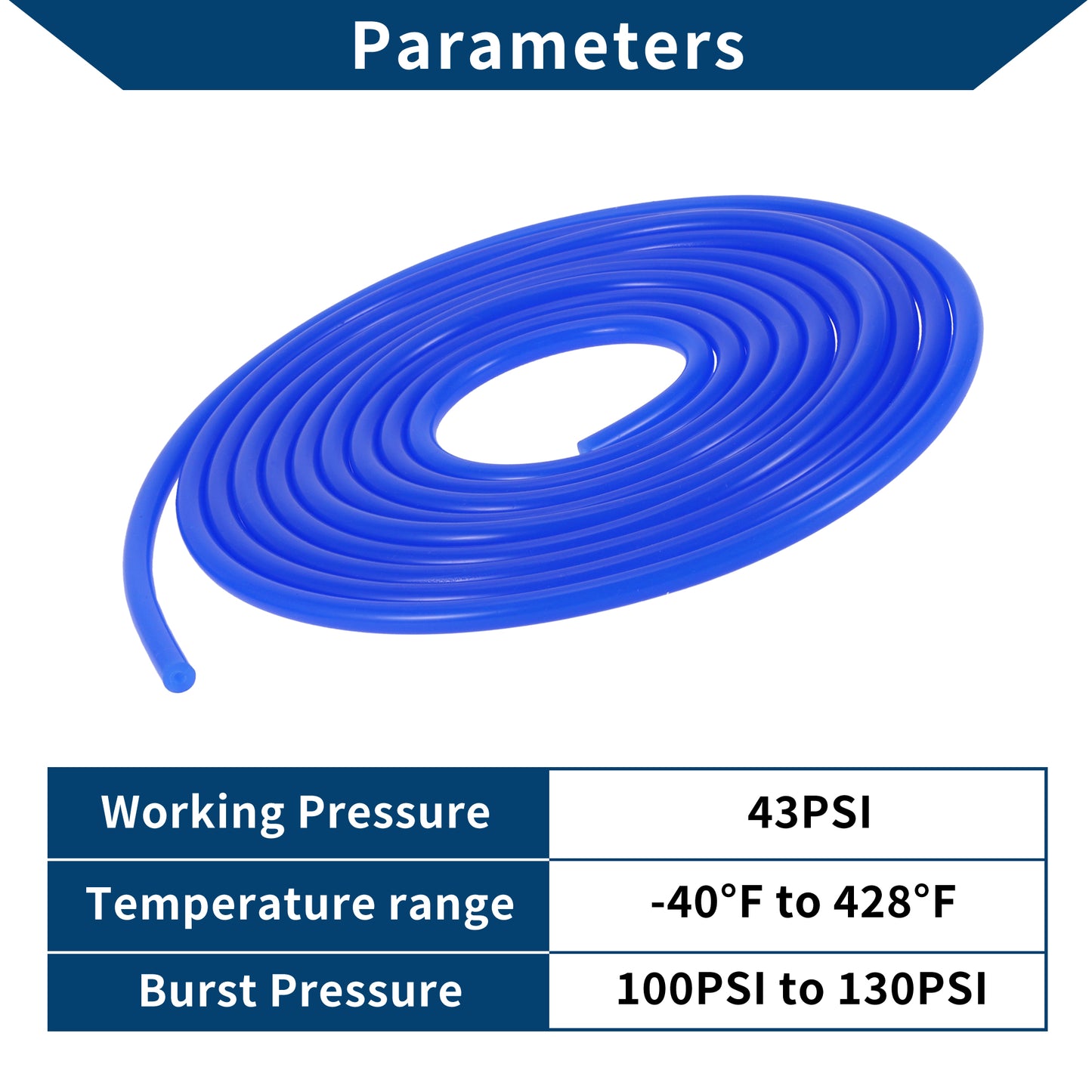 Parameters

| Working Pressure | 43PSI |
|---|---|
| Temperature range | -40°F to 428°F |
| Burst Pressure | 100PSI to 130PSI |